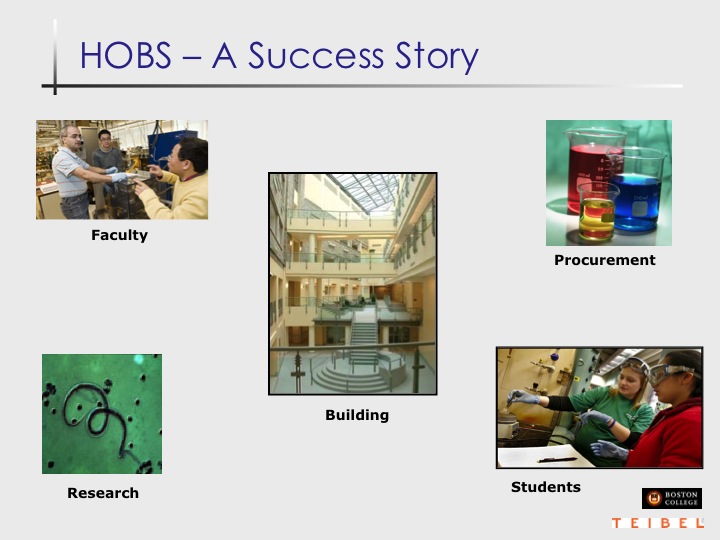 HOBS – A Success Story

Faculty

Procurement

Building

Research

Students

BOSTON COLLEGE

TEIBEL